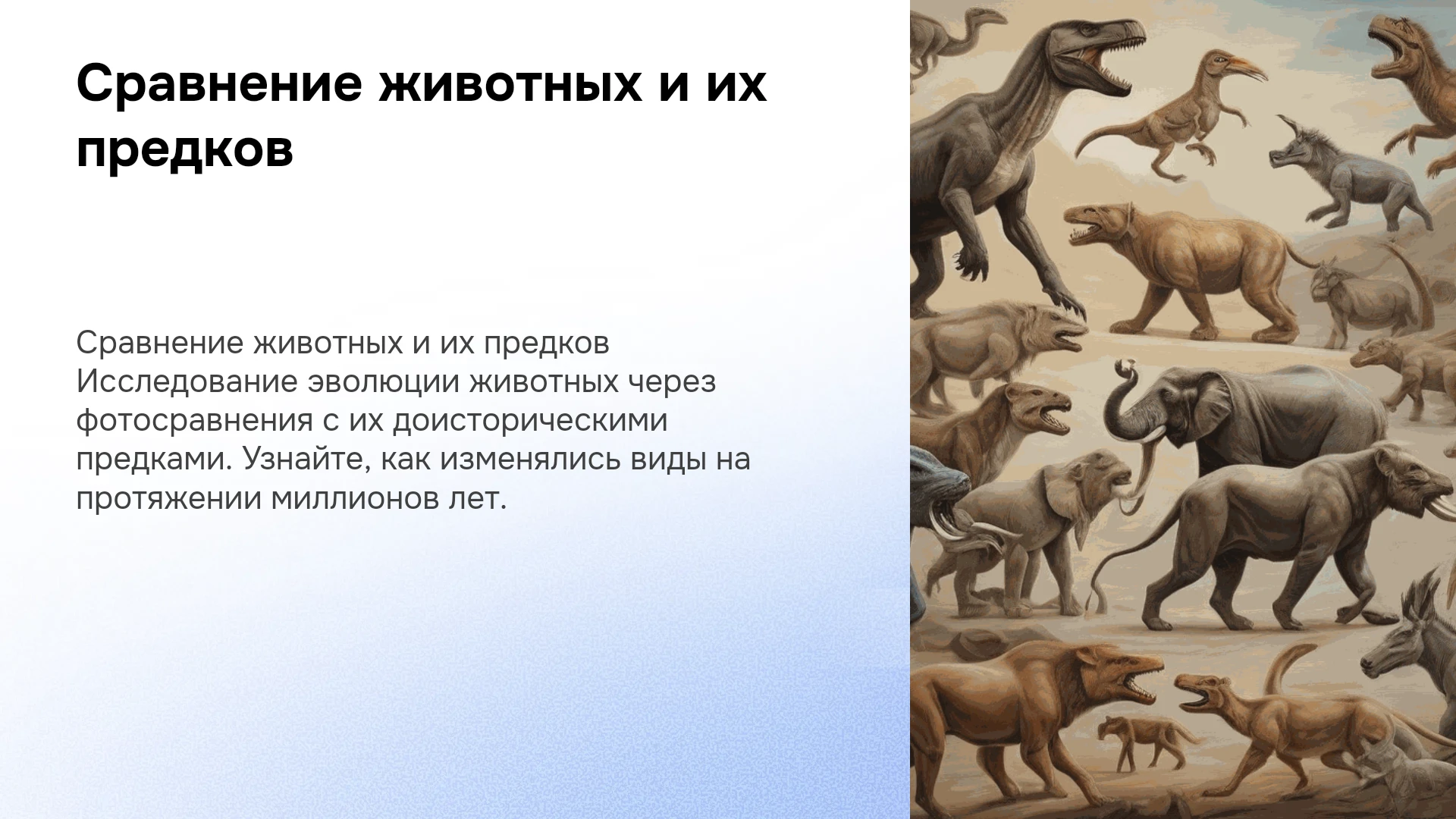 Сравнение животных и их предков

Сравнение животных и их предков Исследование эволюции животных через фотосравнения с их доисторическими предками. Узнайте, как изменялись виды на протяжении миллионов лет.